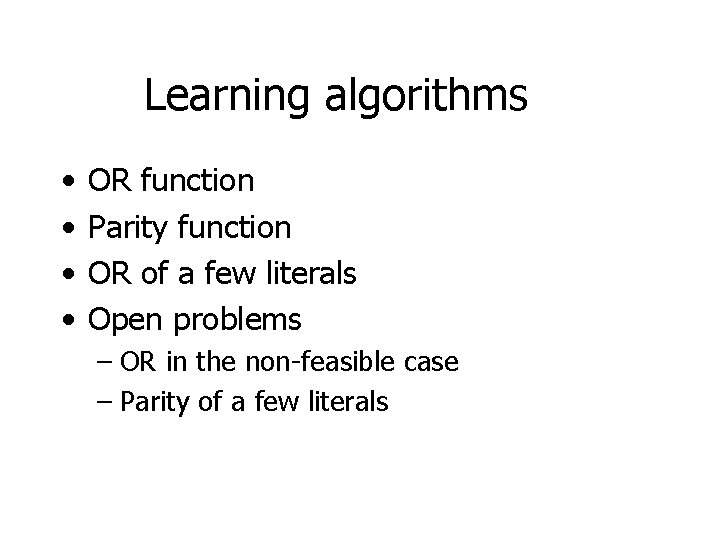 Learning algorithms

• OR function
• Parity function
• OR of a few literals
• Open problems
– OR in the non-feasible case
– Parity of a few literals